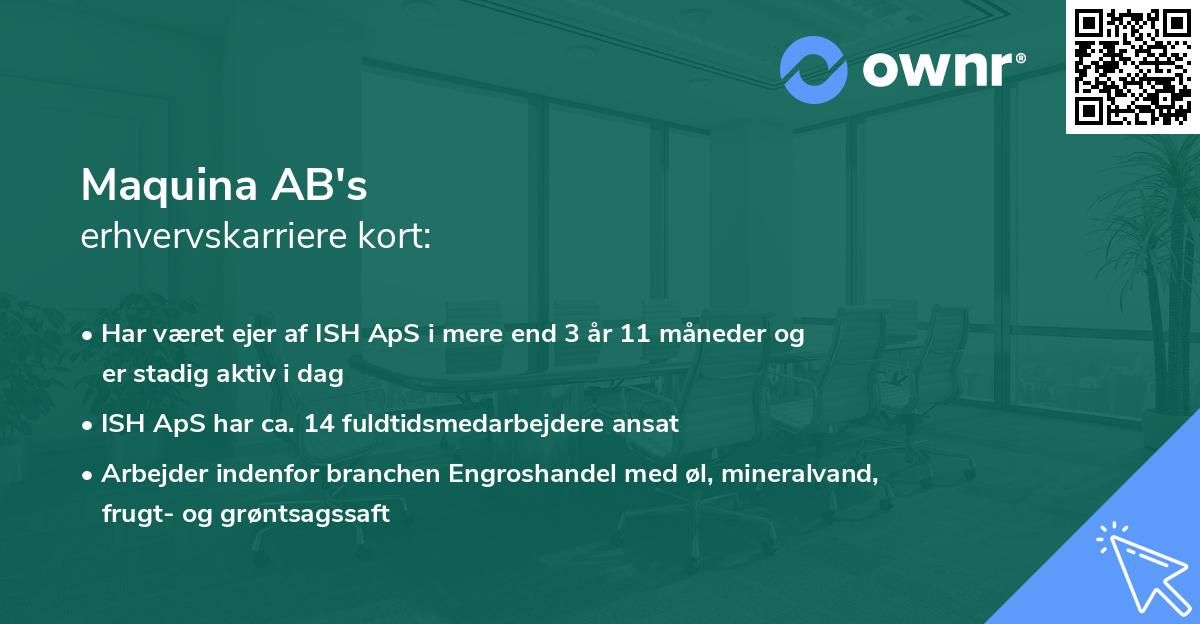 ownr®

Maquina AB's
erhvervskarriere kort:

• Har været ejer af ISH ApS i mere end 3 år 11 måneder og er stadig aktiv i dag
• ISH ApS har ca. 14 fuldtidsmedarbejdere ansat
• Arbejder indenfor branchen Engroshandel med øl, mineralvand, frugt- og grøntsagssaft